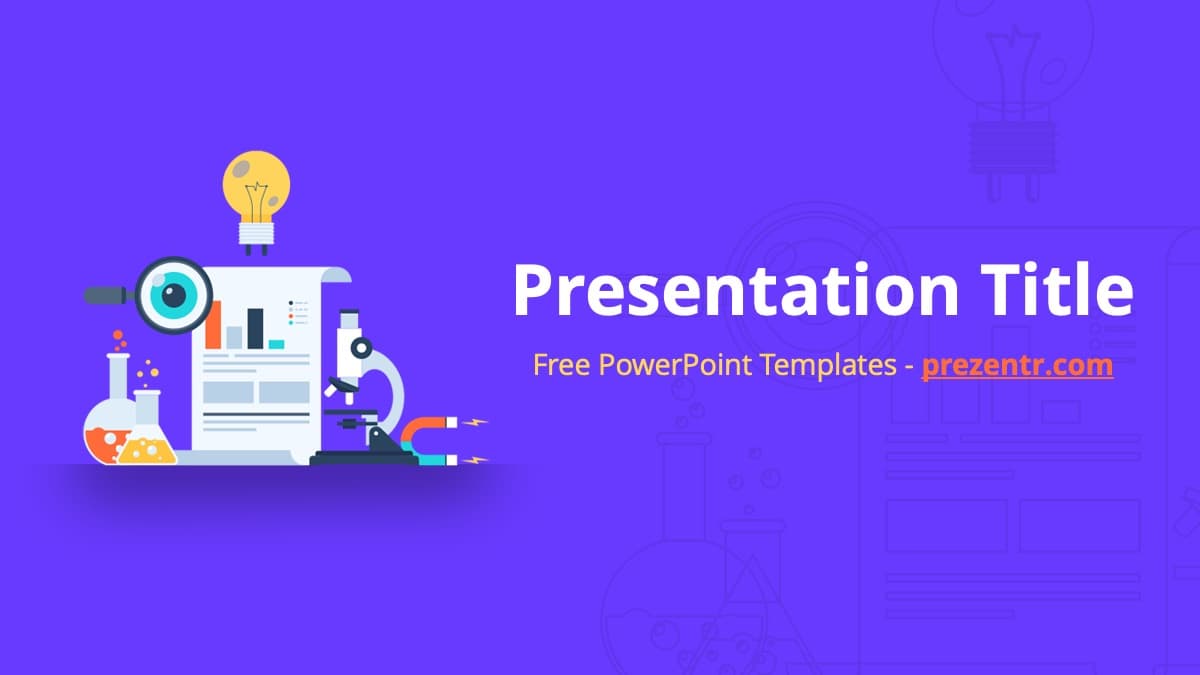 Presentation Title

Free PowerPoint Templates - prezentr.com